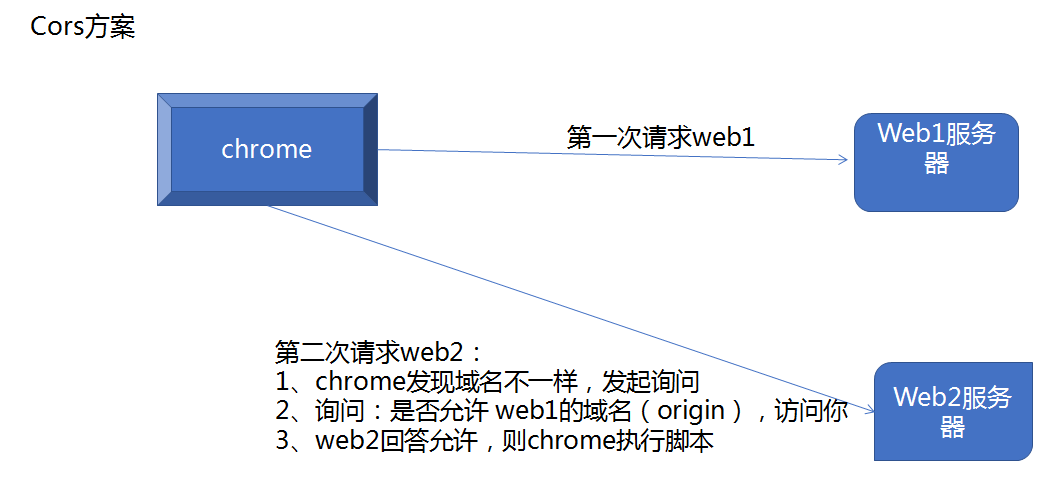 Cors方案

chrome

第一次请求web1

Web1服务器

第二次请求web2：
1、chrome发现域名不一样，发起询问
2、询问：是否允许 web1的域名（origin），访问你
3、web2回答允许，则chrome执行脚本

Web2服务器